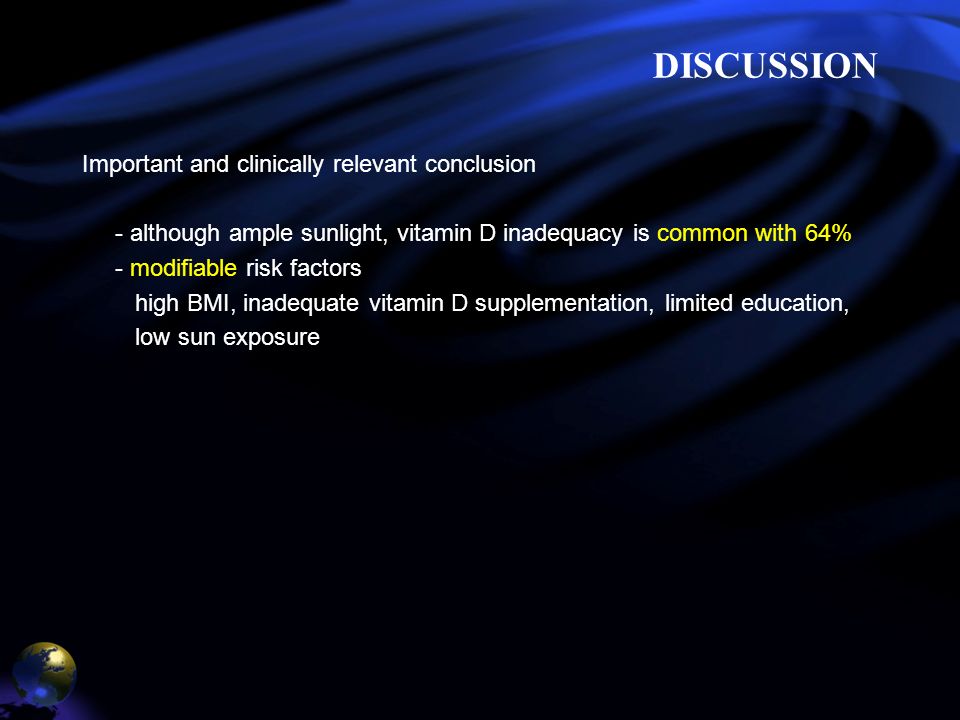 DISCUSSION

Important and clinically relevant conclusion

- although ample sunlight, vitamin D inadequacy is common with 64%
- modifiable risk factors
high BMI, inadequate vitamin D supplementation, limited education, low sun exposure